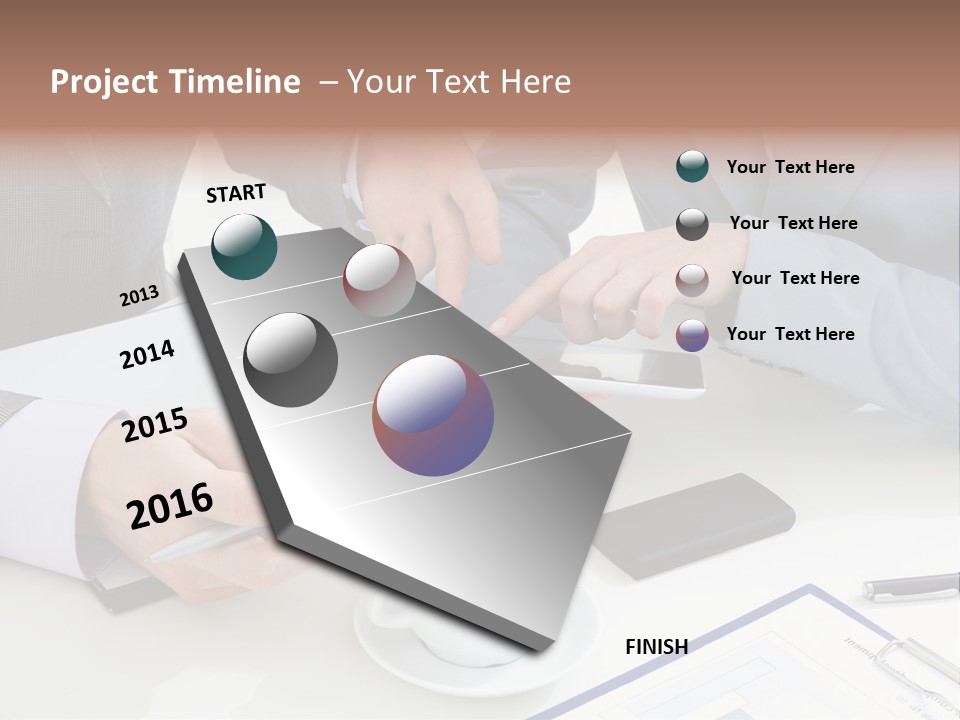 Project Timeline – Your Text Here

START

2013

2014

2015

2016

FINISH

Your Text Here

Your Text Here

Your Text Here

Your Text Here